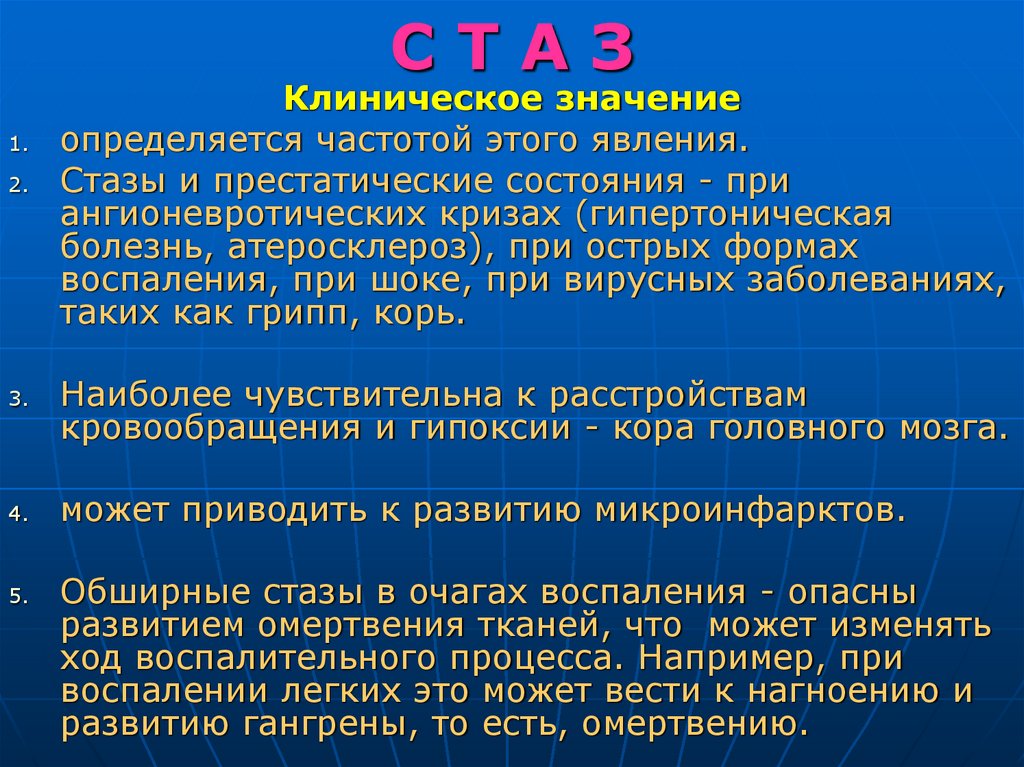 С Т А З

Клиническое значение

1. определяется частотой этого явления.
2. Стазы и престатические состояния - при ангионевротических кризах (гипертоническая болезнь, атеросклероз), при острых формах воспаления, при шоке, при вирусных заболеваниях, таких как грипп, корь.

3. Наиболее чувствительна к расстройствам кровообращения и гипоксии - кора головного мозга.

4. может приводить к развитию микроинфарктов.

5. Обширные стазы в очагах воспаления - опасны развитием омертвения тканей, что может изменять ход воспалительного процесса. Например, при воспалении легких это может вести к нагноению и развитию гангрены, то есть, омертвению.